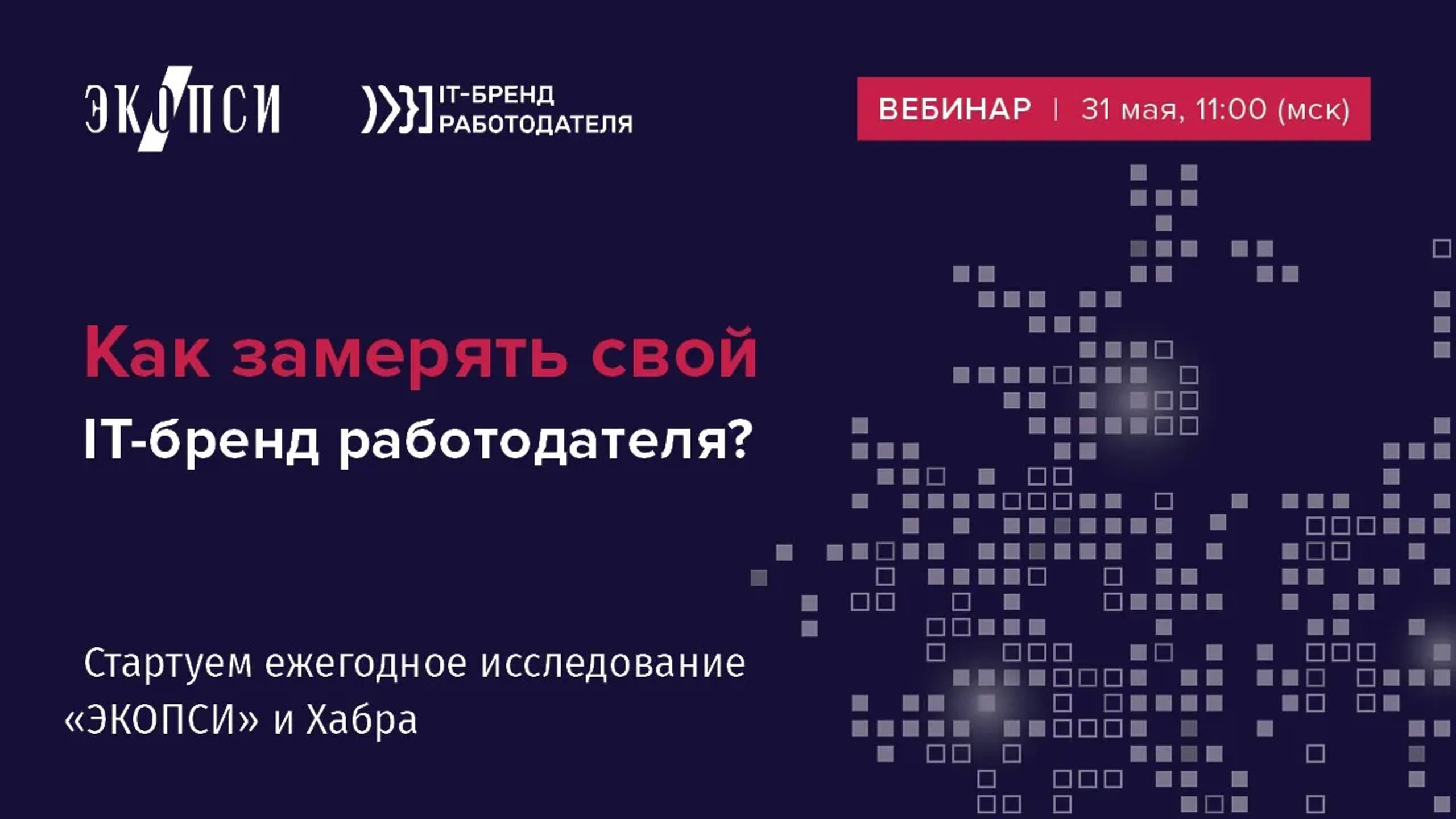 ЭКОПСИ

IT-БРЕНД РАБОТОДАТЕЛЯ

ВЕБИНАР | 31 мая, 11:00 (мск)

Как замерять свой IT-бренд работодателя?

Стартуем ежегодное исследование «ЭКОПСИ» и Хабра